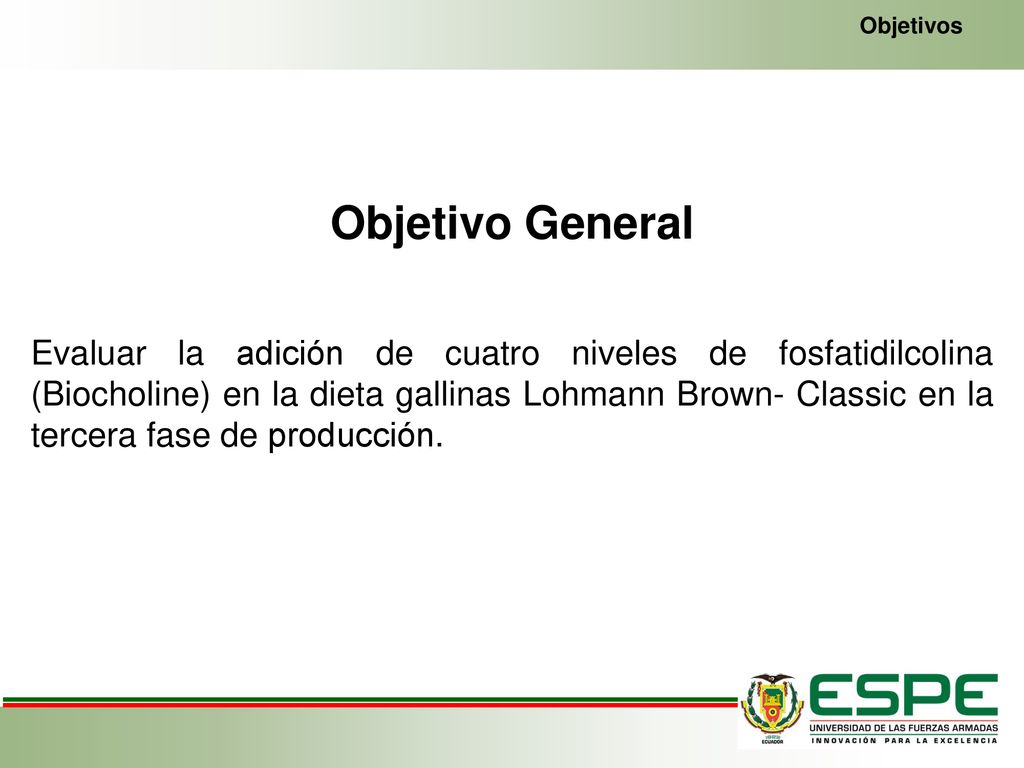 Objetivos

Objetivo General

Evaluar la adición de cuatro niveles de fosfatidilcolina (Biocholine) en la dieta gallinas Lohmann Brown- Classic en la tercera fase de producción.

ECUADOR

ESPE
UNIVERSIDAD DE LAS FUERZAS ARMADAS
INNOVACIÓN PARA LA EXCELENCIA